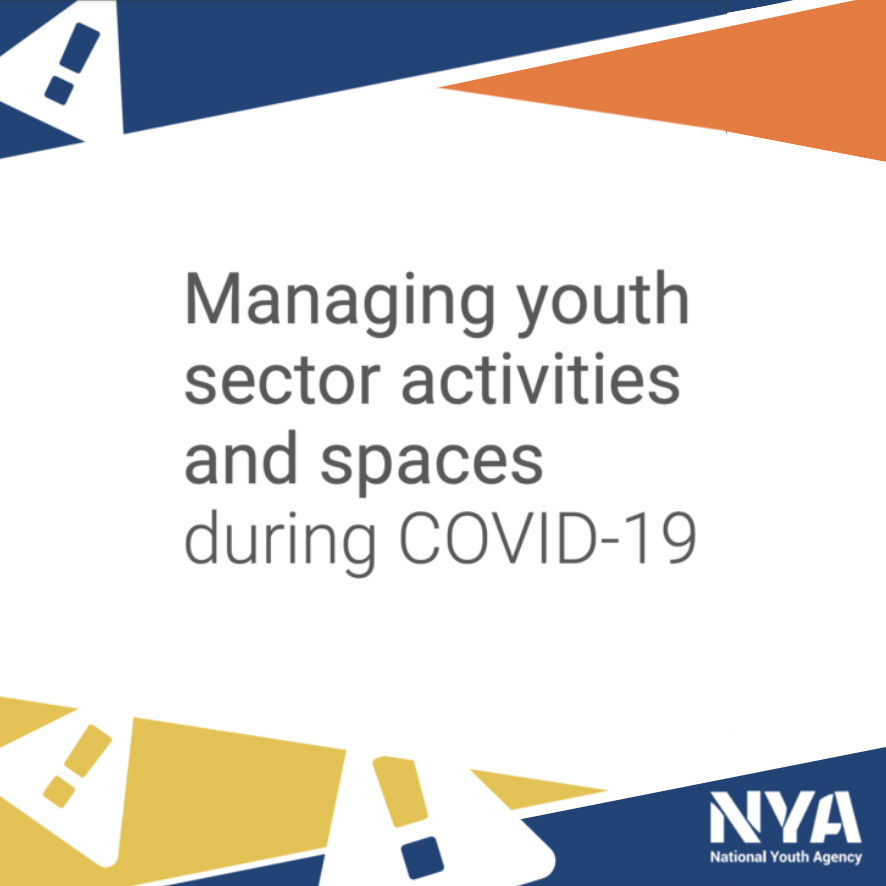 Managing youth sector activities and spaces during COVID-19

NYA
National Youth Agency